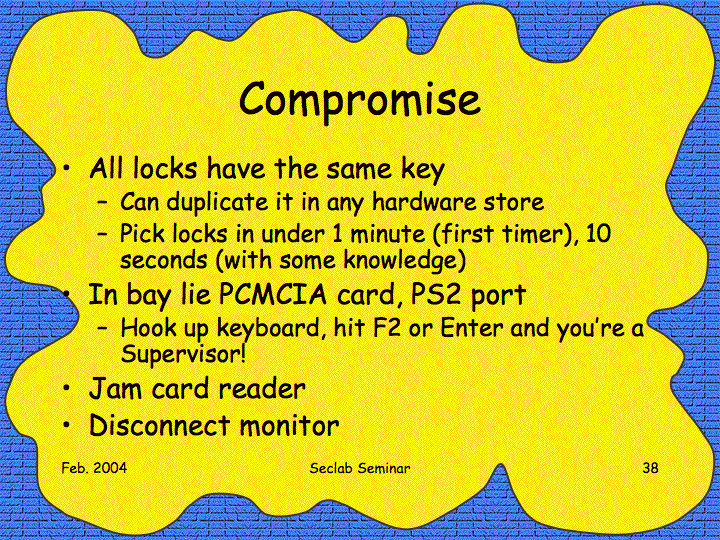 Compromise

• All locks have the same key
  – Can duplicate it in any hardware store
  – Pick locks in under 1 minute (first timer), 10 seconds (with some knowledge)
• In bay lie PCMCIA card, PS2 port
  – Hook up keyboard, hit F2 or Enter and you're a Supervisor!
• Jam card reader
• Disconnect monitor

Feb. 2004

Seclab Seminar

38